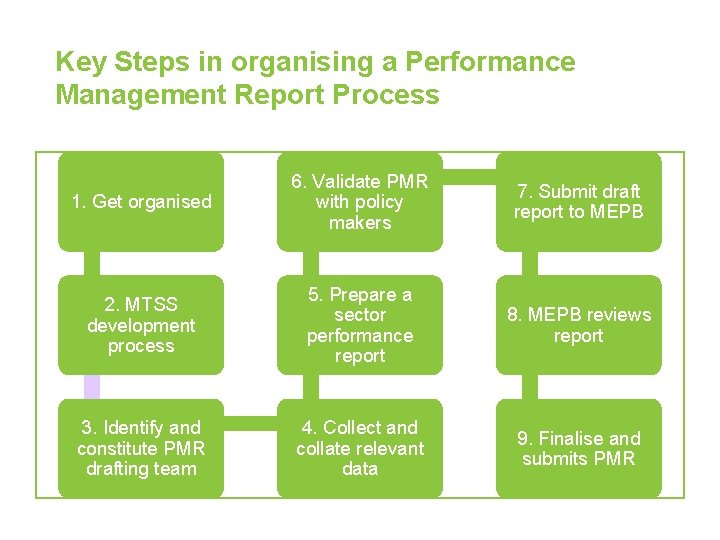 Key Steps in organising a Performance Management Report Process

1. Get organised

2. MTSS development process

3. Identify and constitute PMR drafting team

4. Collect and collate relevant data

5. Prepare a sector performance report

6. Validate PMR with policy makers

7. Submit draft report to MEPB

8. MEPB reviews report

9. Finalise and submits PMR